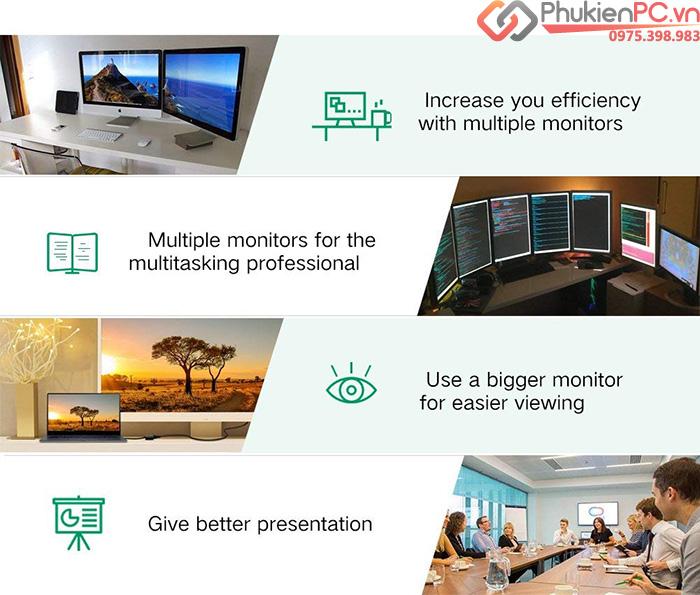 PhukienPC.vn
0975.398.983

Increase you efficiency with multiple monitors

Multiple monitors for the multitasking professional

Use a bigger monitor for easier viewing

Give better presentation